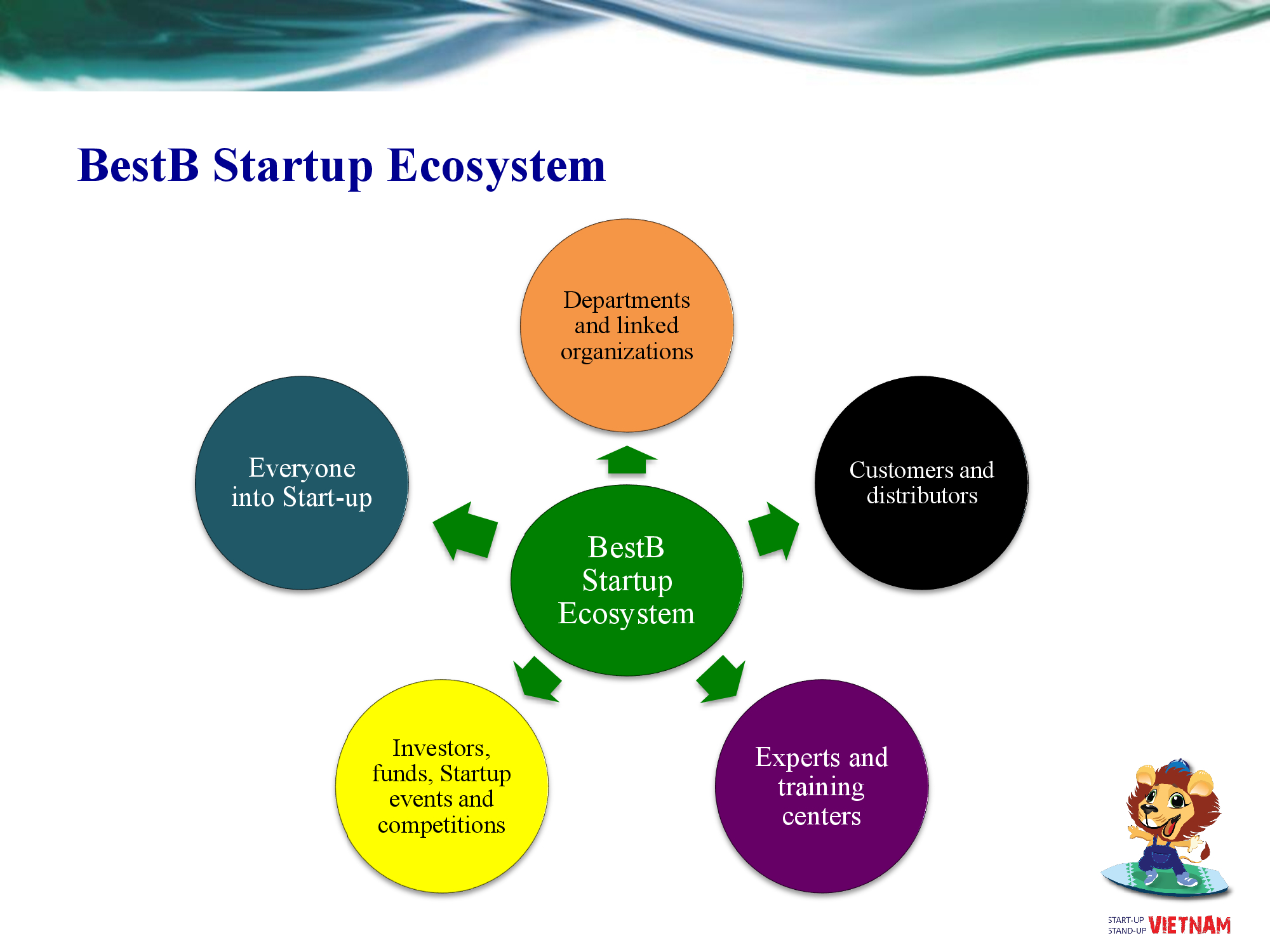 BestB Startup Ecosystem

Departments and linked organizations

Everyone into Start-up

Customers and distributors

BestB Startup Ecosystem

Investors, funds, Startup events and competitions

Experts and training centers

START-UP STAND-UP VIETNAM